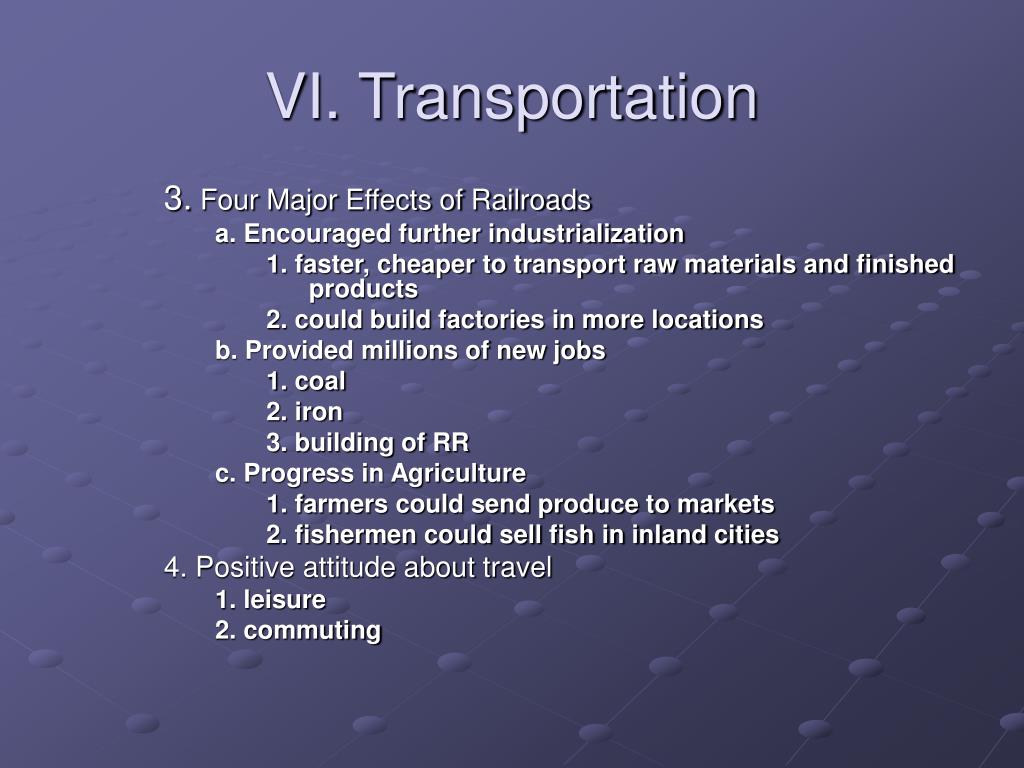 VI. Transportation

3. Four Major Effects of Railroads
a. Encouraged further industrialization
1. faster, cheaper to transport raw materials and finished products
2. could build factories in more locations
b. Provided millions of new jobs
1. coal
2. iron
3. building of RR
c. Progress in Agriculture
1. farmers could send produce to markets
2. fishermen could sell fish in inland cities
4. Positive attitude about travel
1. leisure
2. commuting